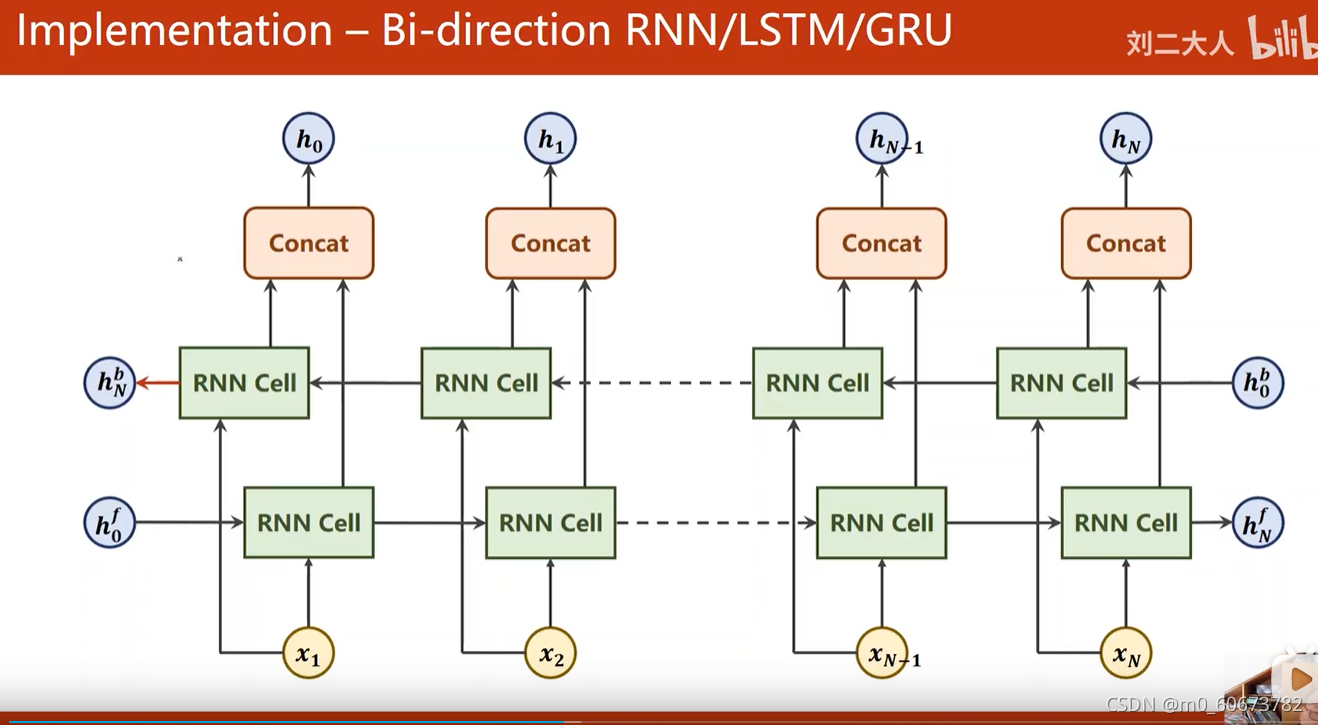 Implementation – Bi-direction RNN/LSTM/GRU

刘二大人 bilib

$h_0$

$h_1$

$h_{N-1}$

$h_N$

Concat

Concat

Concat

Concat

$h_N^b$

RNN Cell

RNN Cell

RNN Cell

RNN Cell

$h_0^b$

$h_0^f$

RNN Cell

RNN Cell

RNN Cell

RNN Cell

$h_N^f$

$x_1$

$x_2$

$x_{N-1}$

$x_N$

CSDN @m0_60673782